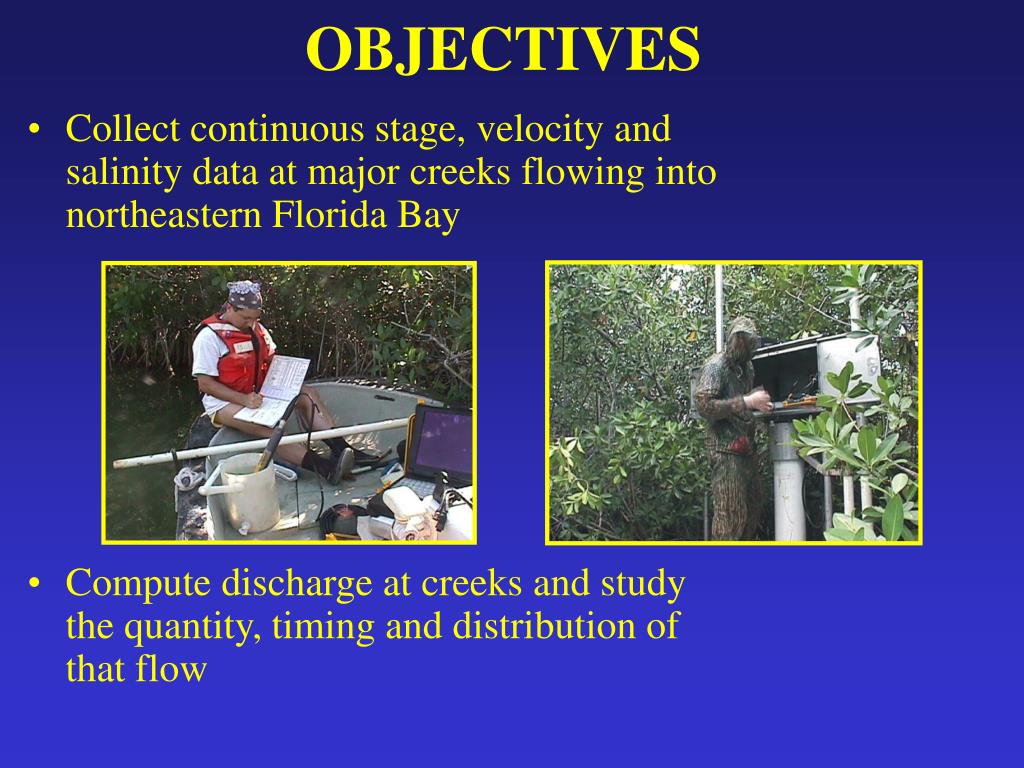 OBJECTIVES

• Collect continuous stage, velocity and salinity data at major creeks flowing into northeastern Florida Bay

• Compute discharge at creeks and study the quantity, timing and distribution of that flow